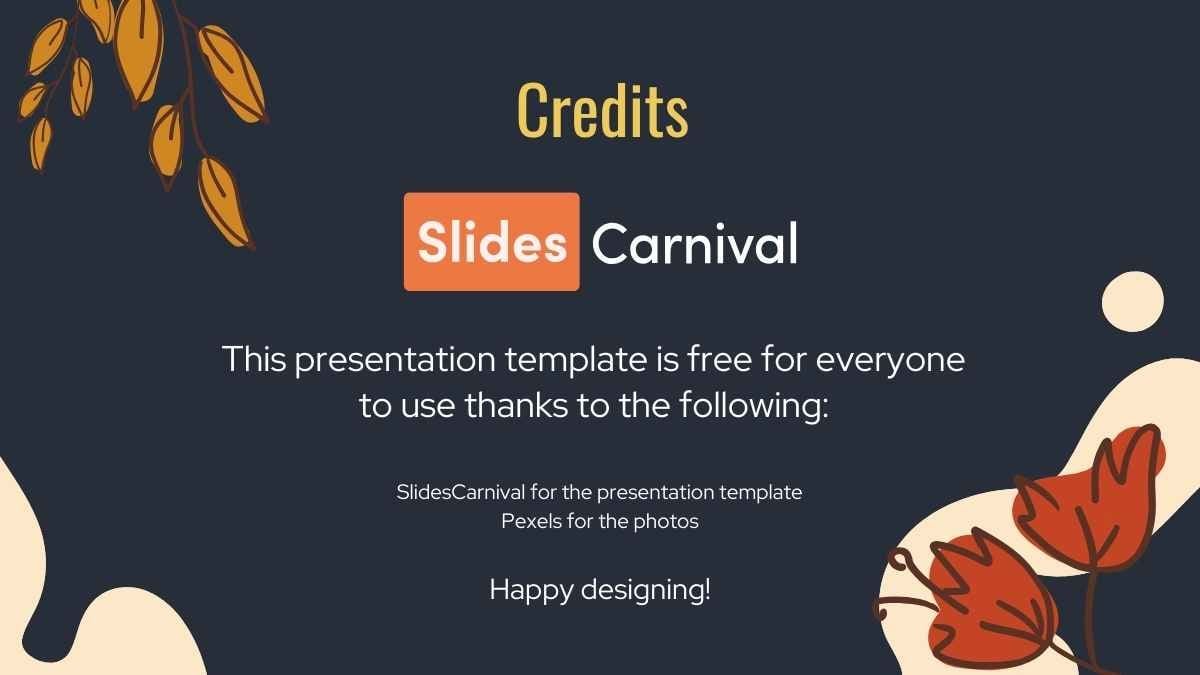 Credits

Slides Carnival

This presentation template is free for everyone to use thanks to the following:

SlidesCarnival for the presentation template
Pexels for the photos

Happy designing!